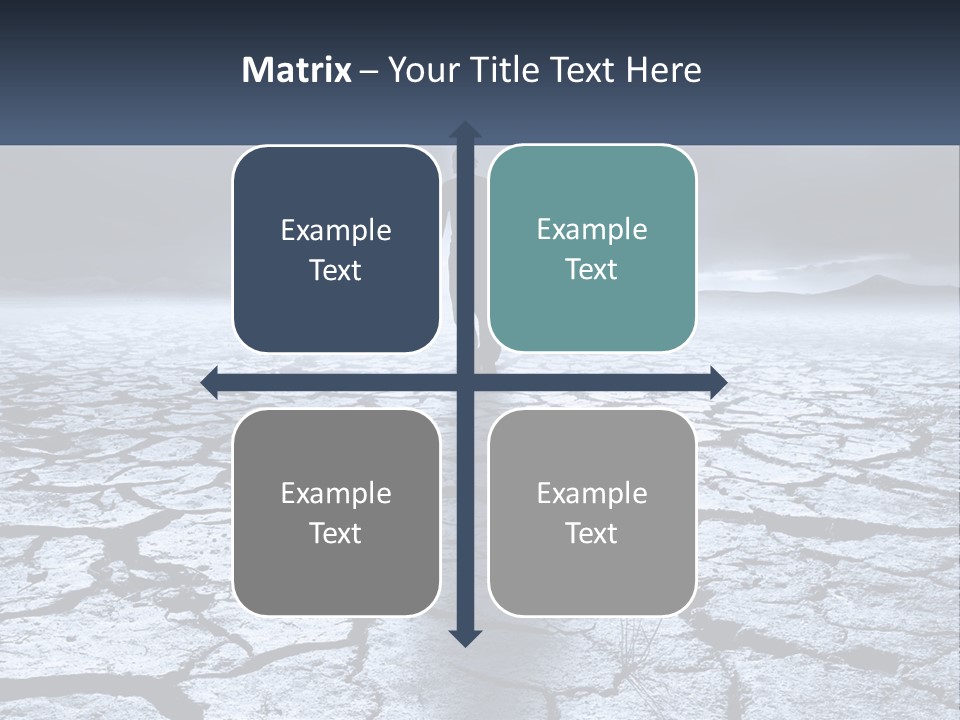 Matrix – Your Title Text Here

Example Text

Example Text

Example Text

Example Text